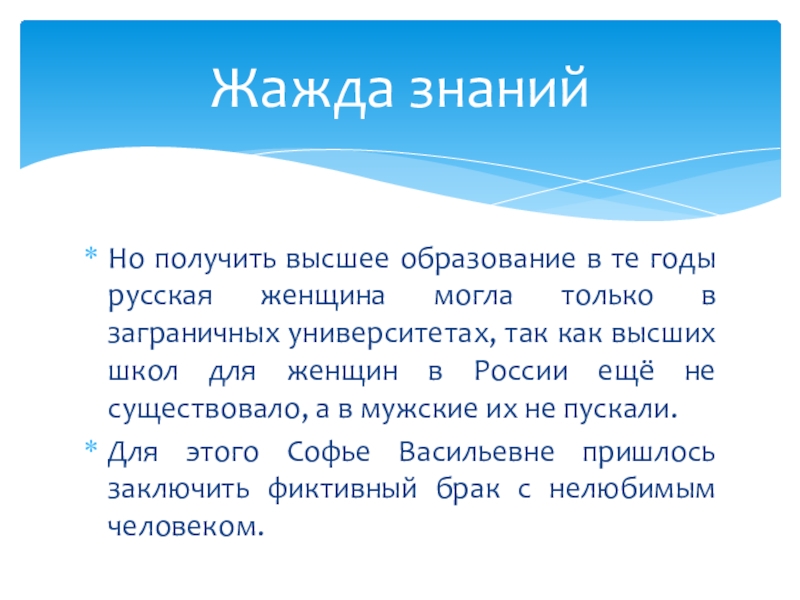 Жажда знаний

* Но получить высшее образование в те годы русская женщина могла только в заграничных университетах, так как высших школ для женщин в России ещё не существовало, а в мужские их не пускали.
* Для этого Софье Васильевне пришлось заключить фиктивный брак с нелюбимым человеком.